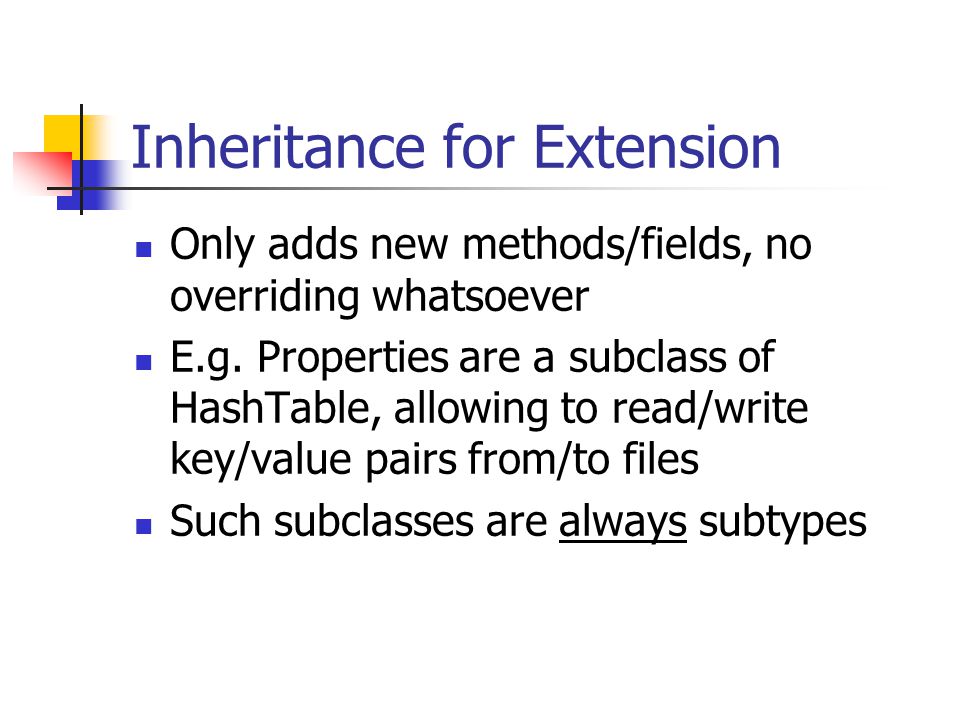 Inheritance for Extension

- Only adds new methods/fields, no overriding whatsoever
- E.g. Properties are a subclass of HashTable, allowing to read/write key/value pairs from/to files
- Such subclasses are always subtypes